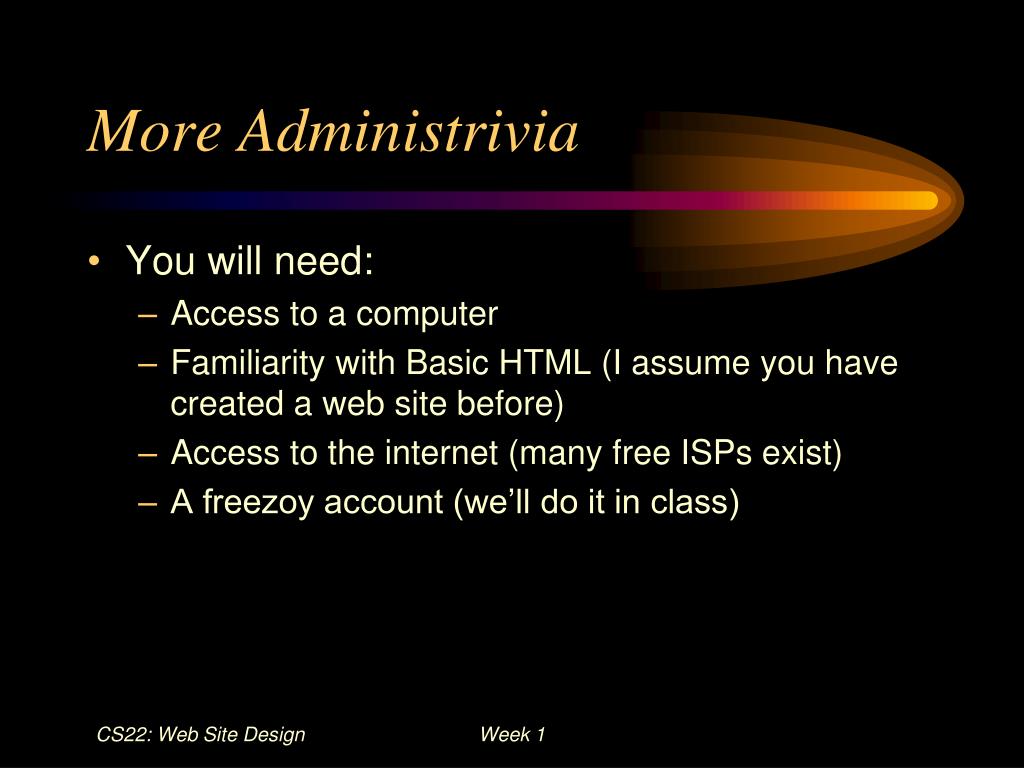 More Administrivia

• You will need:
– Access to a computer
– Familiarity with Basic HTML (I assume you have created a web site before)
– Access to the internet (many free ISPs exist)
– A freezoy account (we'll do it in class)

CS22: Web Site Design

Week 1